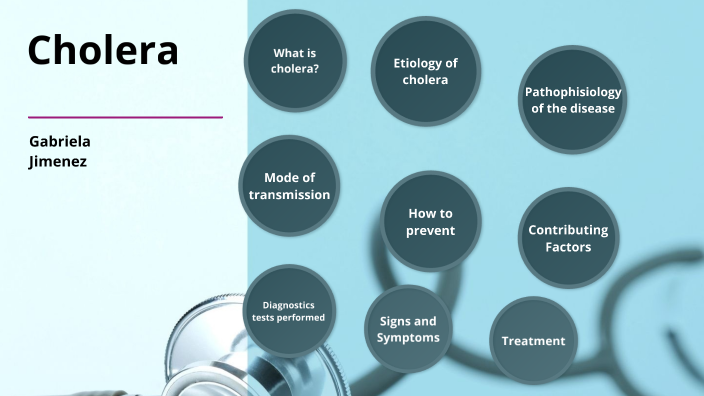 Cholera

Gabriela Jimenez

What is cholera?

Etiology of cholera

Pathophisiology of the disease

Mode of transmission

How to prevent

Contributing Factors

Diagnostics tests performed

Signs and Symptoms

Treatment